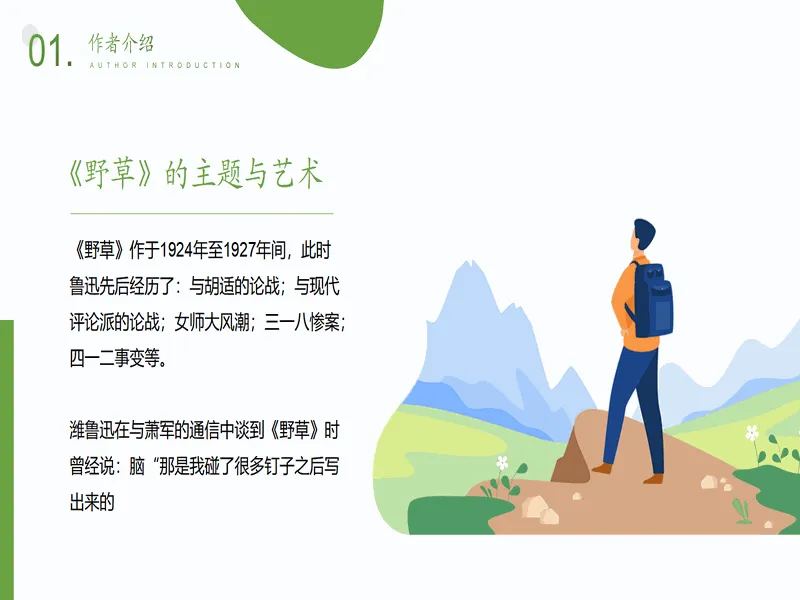 01. 作者介绍
AUTHOR INTRODUCTION

《野草》的主题与艺术

《野草》作于1924年至1927年间，此时鲁迅先后经历了：与胡适的论战；与现代评论派的论战；女师大风潮；三一八惨案；四一二事变等。

潍鲁迅在与萧军的通信中谈到《野草》时曾经说：脑“那是我碰了很多钉子之后写出来的